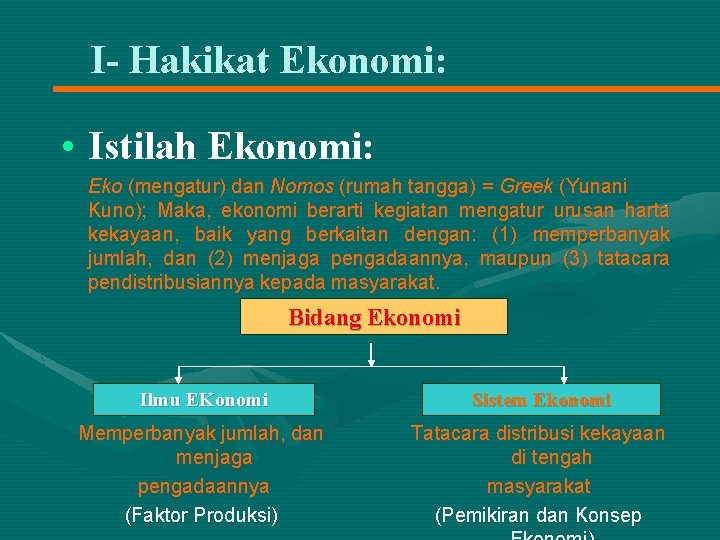 I- Hakikat Ekonomi:

• Istilah Ekonomi:

Eko (mengatur) dan Nomos (rumah tangga) = Greek (Yunani Kuno); Maka, ekonomi berarti kegiatan mengatur urusan harta kekayaan, baik yang berkaitan dengan: (1) memperbanyak jumlah, dan (2) menjaga pengadaannya, maupun (3) tatacara pendistribusiannya kepada masyarakat.

Bidang Ekonomi

Ilmu EKonomi

Memperbanyak jumlah, dan menjaga pengadaannya

(Faktor Produksi)

Sistem Ekonomi

Tatacara distribusi kekayaan di tengah masyarakat

(Pemikiran dan Konsep Ekonomi)